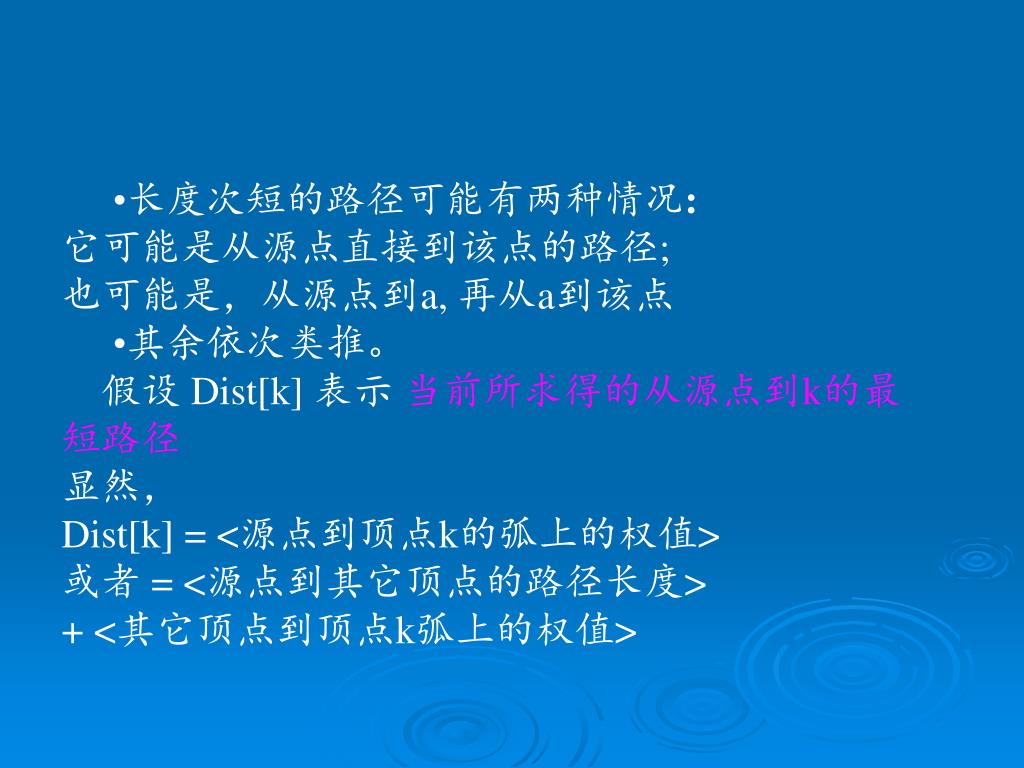 •长度次短的路径可能有两种情况：
它可能是从源点直接到该点的路径;
也可能是，从源点到a, 再从a到该点

•其余依次类推。

假设 Dist[k] 表示 当前所求得的从源点到k的最短路径
显然，
Dist[k] = <源点到顶点k的弧上的权值>
或者 = <源点到其它顶点的路径长度>
+ <其它顶点到顶点k弧上的权值>